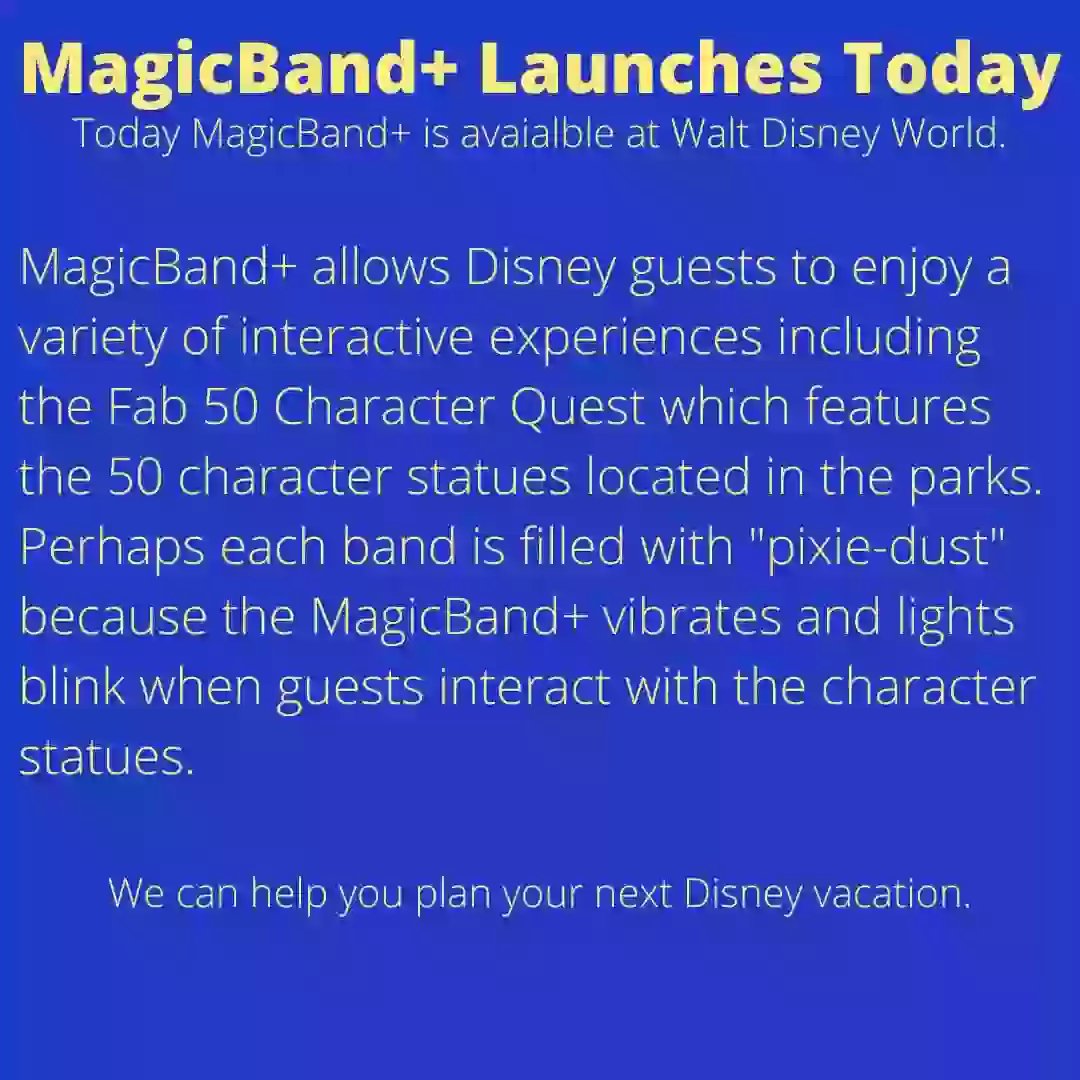 MagicBand+ Launches Today
Today MagicBand+ is avaialble at Walt Disney World.

MagicBand+ allows Disney guests to enjoy a variety of interactive experiences including the Fab 50 Character Quest which features the 50 character statues located in the parks. Perhaps each band is filled with "pixie-dust" because the MagicBand+ vibrates and lights blink when guests interact with the character statues.

We can help you plan your next Disney vacation.